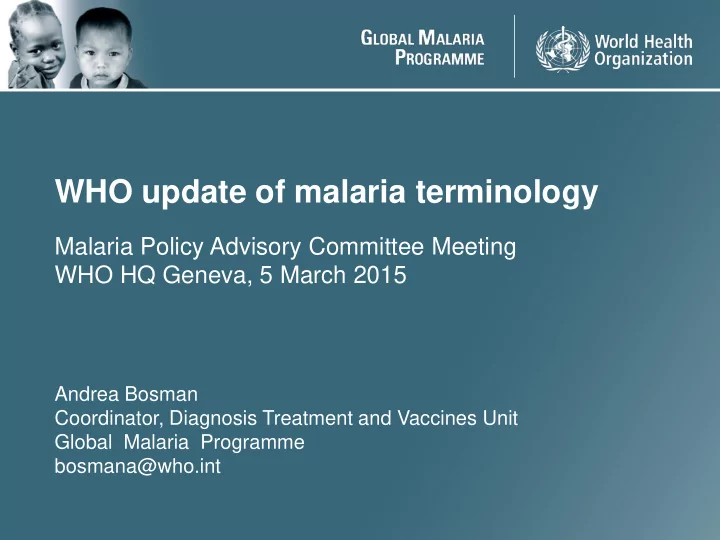 GLOBAL MALARIA PROGRAMME

World Health Organization

WHO update of malaria terminology

Malaria Policy Advisory Committee Meeting
WHO HQ Geneva, 5 March 2015

Andrea Bosman
Coordinator, Diagnosis Treatment and Vaccines Unit
Global Malaria Programme
bosmana@who.int